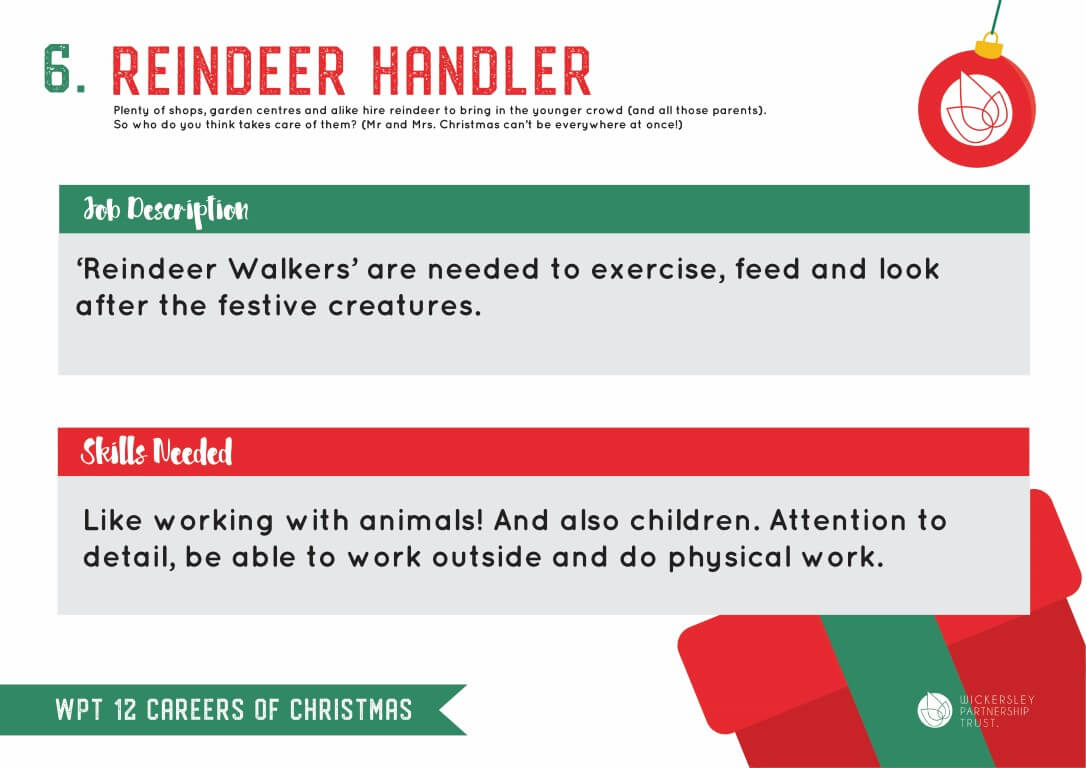 6. REINDEER HANDLER

Plenty of shops, garden centres and alike hire reindeer to bring in the younger crowd (and all those parents). So who do you think takes care of them? (Mr and Mrs. Christmas can't be everywhere at once!)

Job Description

'Reindeer Walkers' are needed to exercise, feed and look after the festive creatures.

Skills Needed

Like working with animals! And also children. Attention to detail, be able to work outside and do physical work.

WPT 12 CAREERS OF CHRISTMAS

WICKERSLEY PARTNERSHIP TRUST.